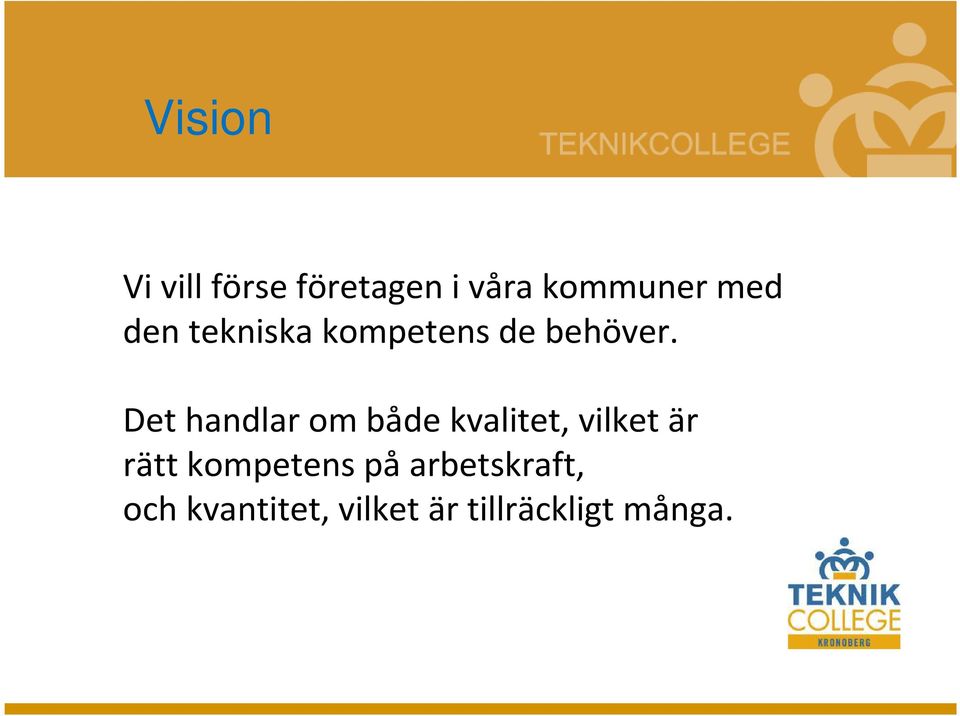 Vision

TEKNIKCOLLEGE

Vi vill förse företagen i våra kommuner med den tekniska kompetens de behöver.

Det handlar om både kvalitet, vilket är rätt kompetens på arbetskraft, och kvantitet, vilket är tillräckligt många.

TEKNIK
COLLEGE
KRONOBERG